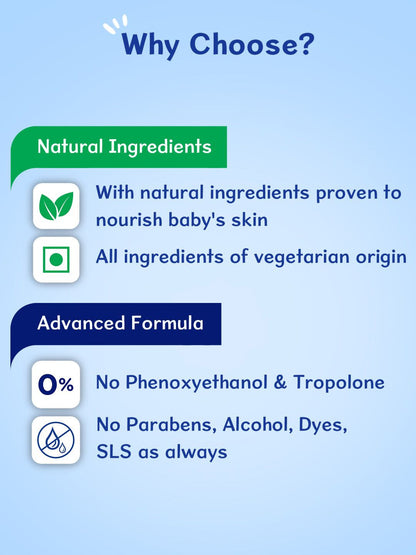 Why Choose?

Natural Ingredients

With natural ingredients proven to nourish baby's skin

All ingredients of vegetarian origin

Advanced Formula

0%

No Phenoxyethanol & Tropolone

No Parabens, Alcohol, Dyes, SLS as always